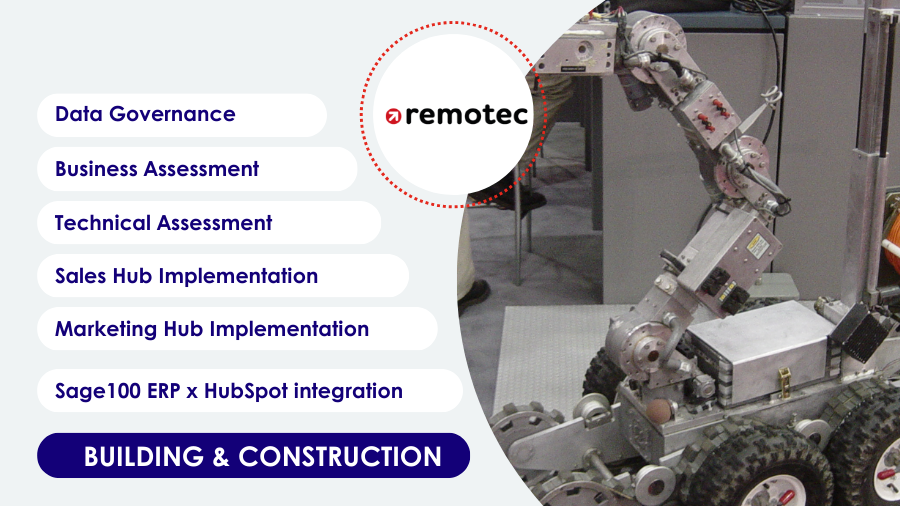 remotec

Data Governance

Business Assessment

Technical Assessment

Sales Hub Implementation

Marketing Hub Implementation

Sage100 ERP x HubSpot integration

BUILDING & CONSTRUCTION